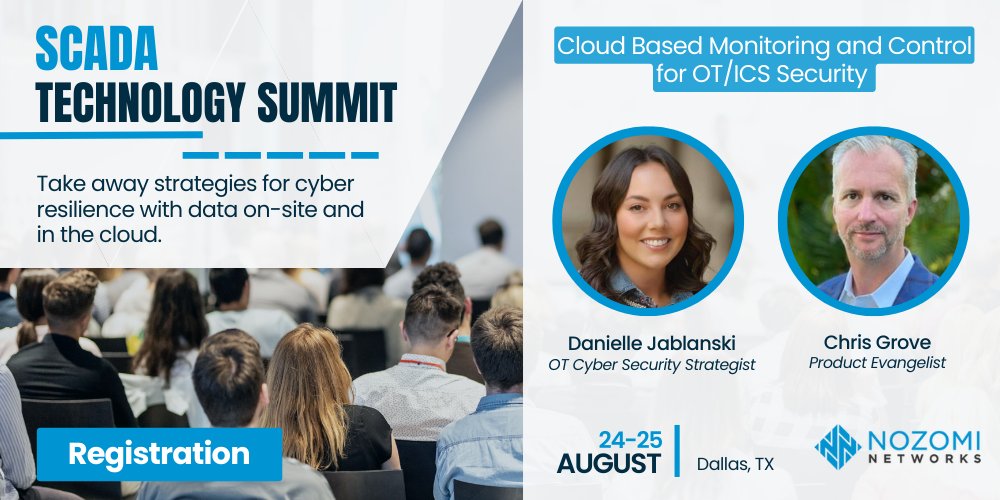 SCADA
TECHNOLOGY SUMMIT

Take away strategies for cyber resilience with data on-site and in the cloud.

Registration

Cloud Based Monitoring and Control for OT/ICS Security

Danielle Jablanski
OT Cyber Security Strategist

Chris Grove
Product Evangelist

24-25
AUGUST

Dallas, TX

NOZOMI
NETWORKS